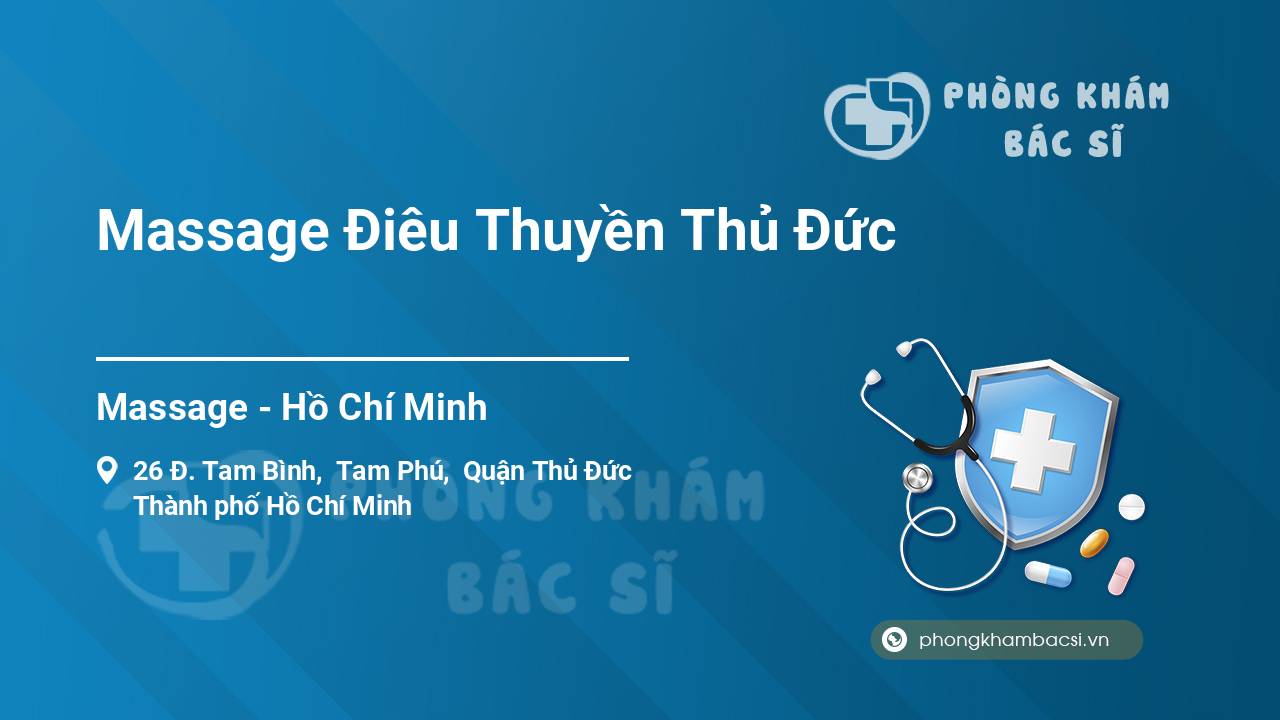 PHÒNG KHÁM
BÁC SĨ

Massage Điêu Thuyền Thủ Đức

Massage - Hồ Chí Minh

26 Đ. Tam Bình, Tam Phú, Quận Thủ Đức
Thành phố Hồ Chí Minh

PHÒNG KHÁM
BÁC SĨ

phongkhambacsi.vn